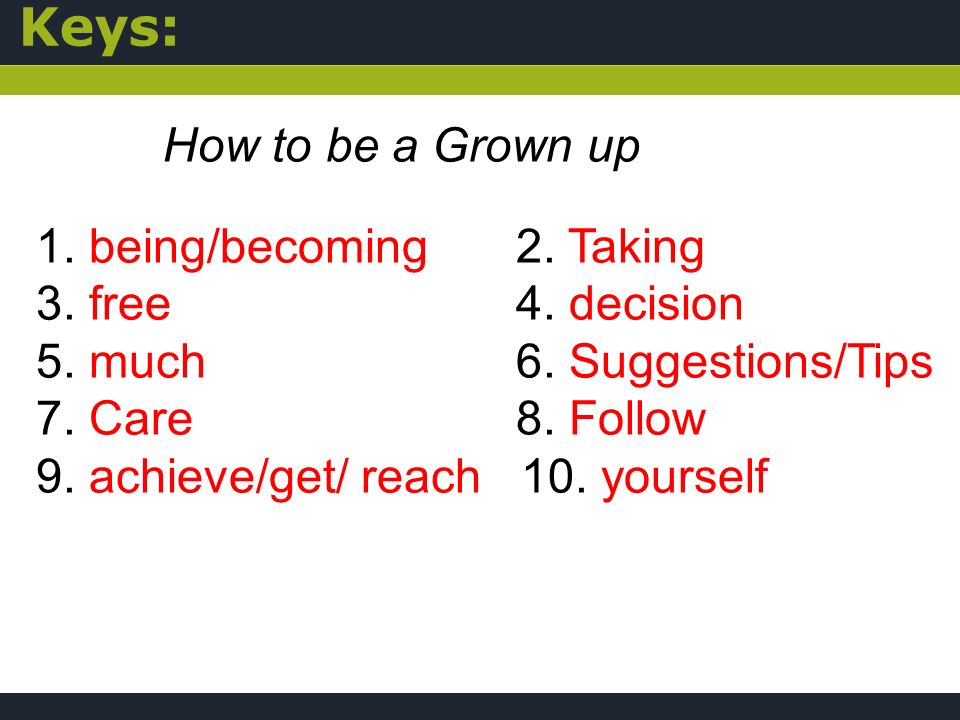 Keys:

How to be a Grown up

1. being/becoming
2. Taking
3. free
4. decision
5. much
6. Suggestions/Tips
7. Care
8. Follow
9. achieve/get/ reach
10. yourself